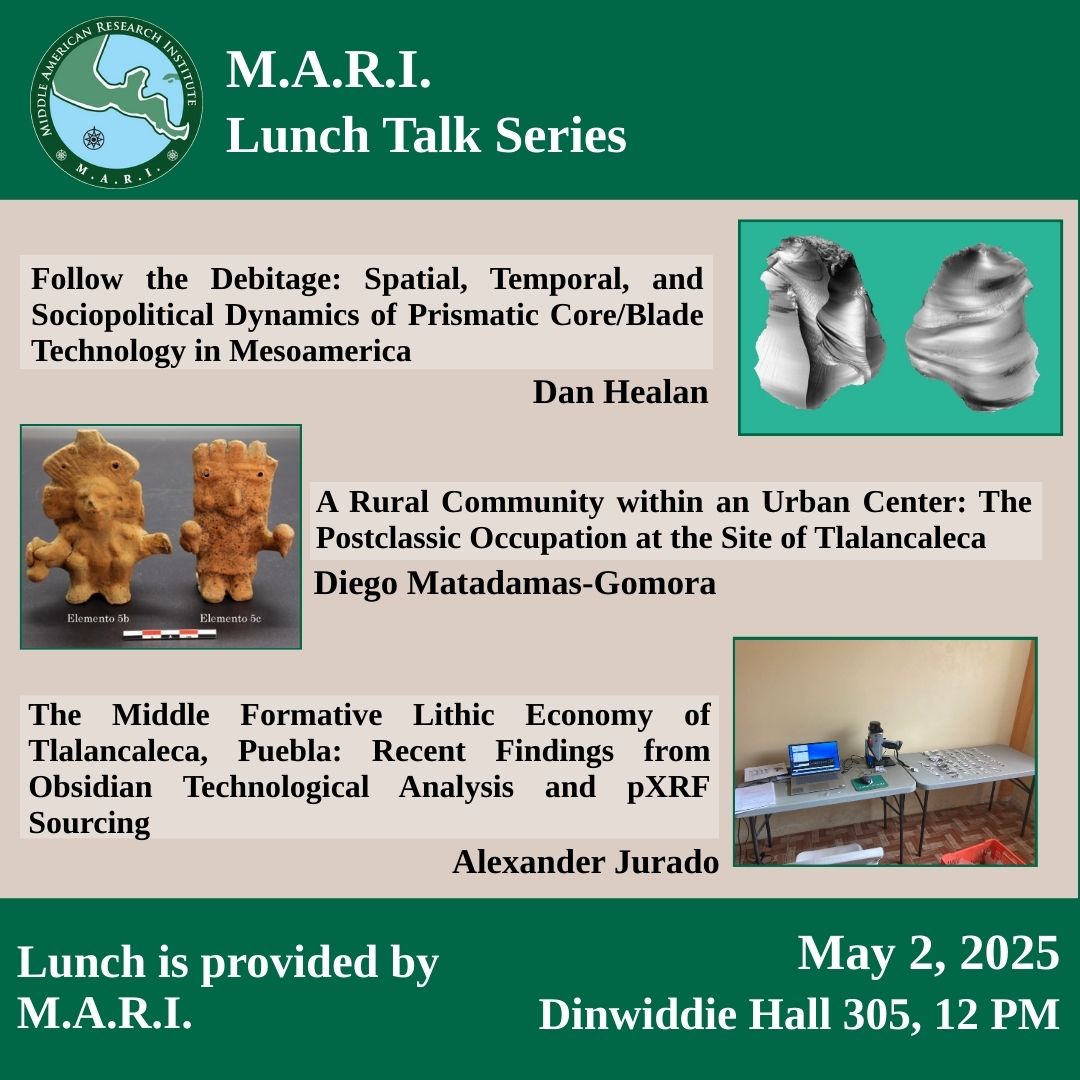 MIDDLE AMERICAN RESEARCH INSTITUTE
M.A.R.I.

M.A.R.I.
Lunch Talk Series

Follow the Debitage: Spatial, Temporal, and Sociopolitical Dynamics of Prismatic Core/Blade Technology in Mesoamerica

Dan Healan

Elemento 5b Elemento 5c

A Rural Community within an Urban Center: The Postclassic Occupation at the Site of Tlalancaleca

Diego Matadamas-Gomora

The Middle Formative Lithic Economy of Tlalancaleca, Puebla: Recent Findings from Obsidian Technological Analysis and pXRF Sourcing

Alexander Jurado

Lunch is provided by M.A.R.I.

May 2, 2025
Dinwiddie Hall 305, 12 PM